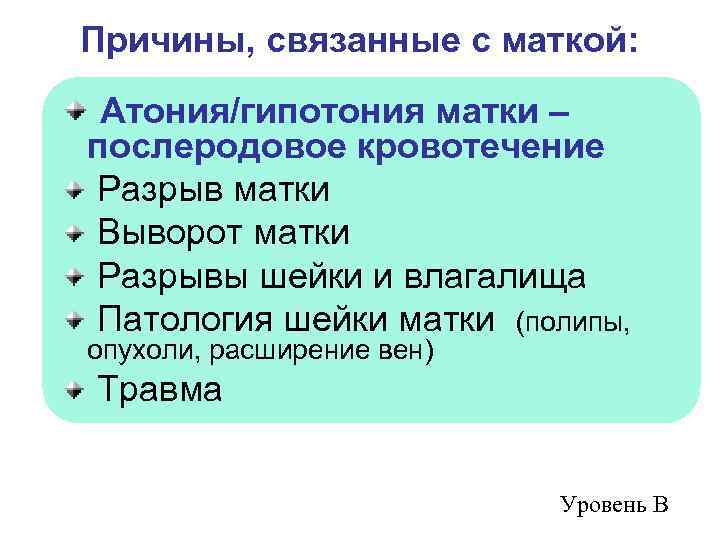 Причины, связанные с маткой:

Атония/гипотония матки – послеродовое кровотечение
Разрыв матки
Выворот матки
Разрывы шейки и влагалища
Патология шейки матки (полипы, опухоли, расширение вен)
Травма

Уровень В